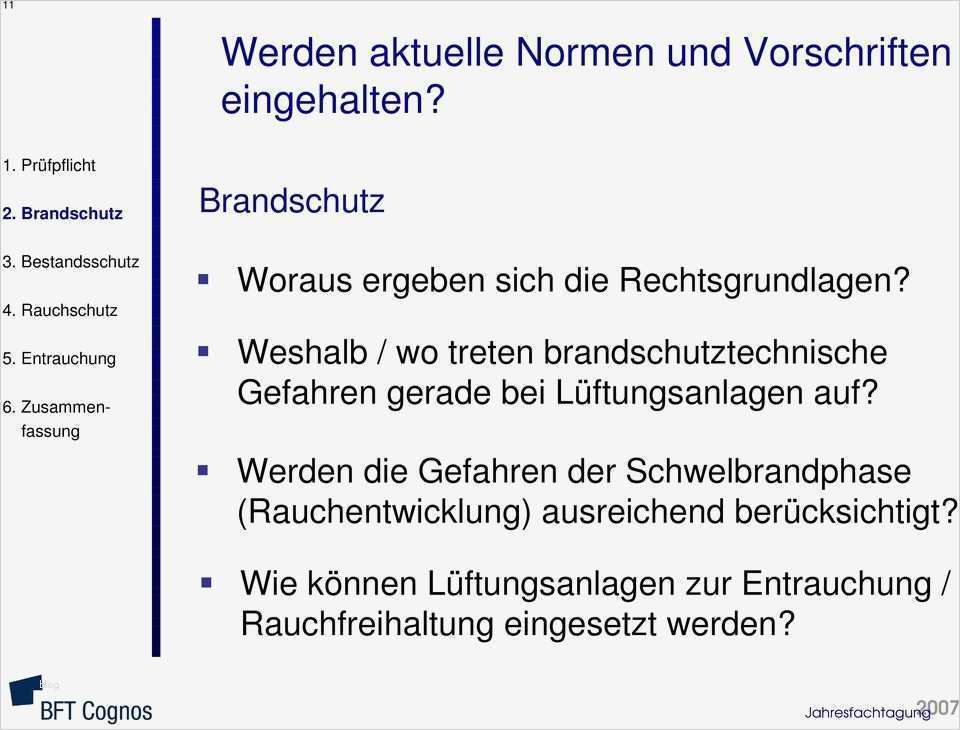 11

1. Prüfpflicht

2. Brandschutz

3. Bestandsschutz

4. Rauchschutz

5. Entrauchung

6. Zusammenfassung

Werden aktuelle Normen und Vorschriften eingehalten?

Brandschutz

▪ Woraus ergeben sich die Rechtsgrundlagen?

▪ Weshalb / wo treten brandschutztechnische Gefahren gerade bei Lüftungsanlagen auf?

▪ Werden die Gefahren der Schwelbrandphase (Rauchentwicklung) ausreichend berücksichtigt?

▪ Wie können Lüftungsanlagen zur Entrauchung / Rauchfreihaltung eingesetzt werden?

BFT Cognos

Jahresfachtagung 2007